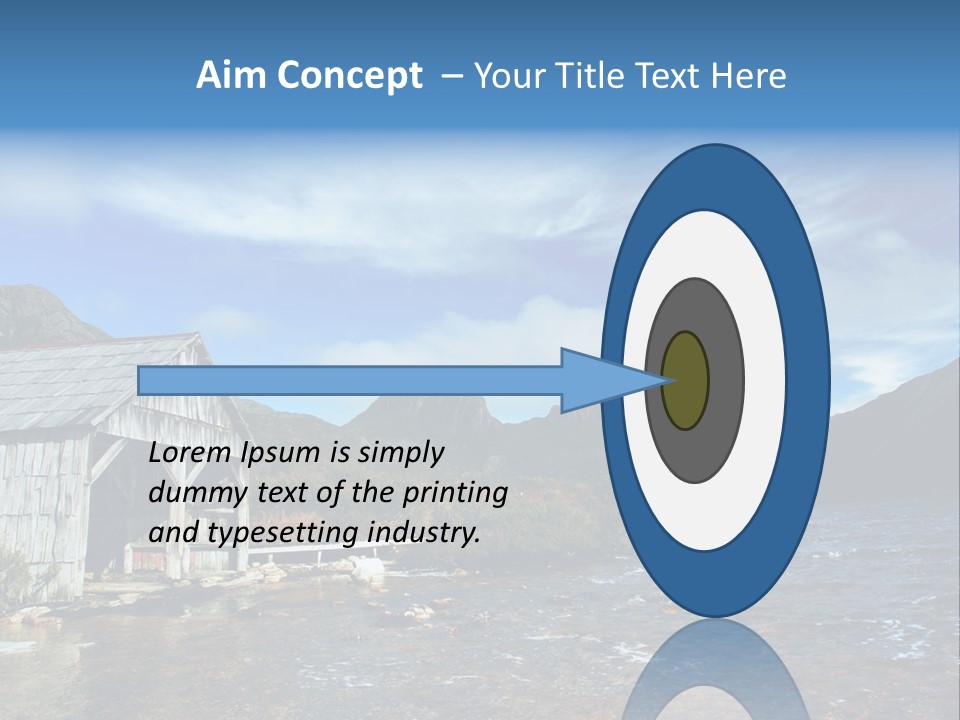 Aim Concept – Your Title Text Here

Lorem Ipsum is simply dummy text of the printing and typesetting industry.